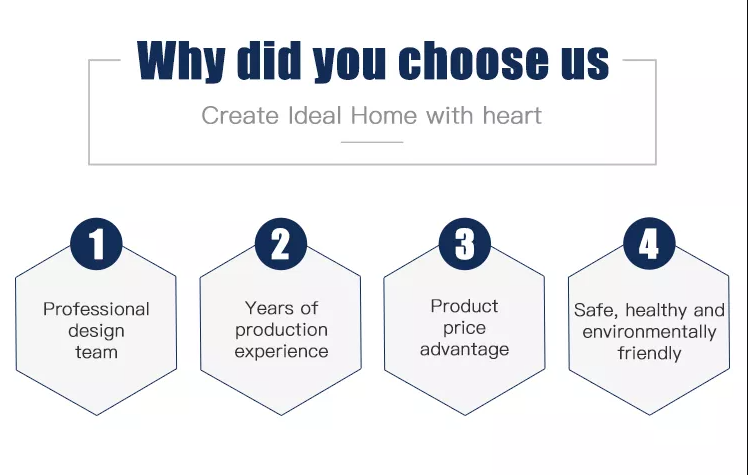 Why did you choose us

Create Ideal Home with heart

1

Professional design team

2

Years of production experience

3

Product price advantage

4

Safe, healthy and environmentally friendly